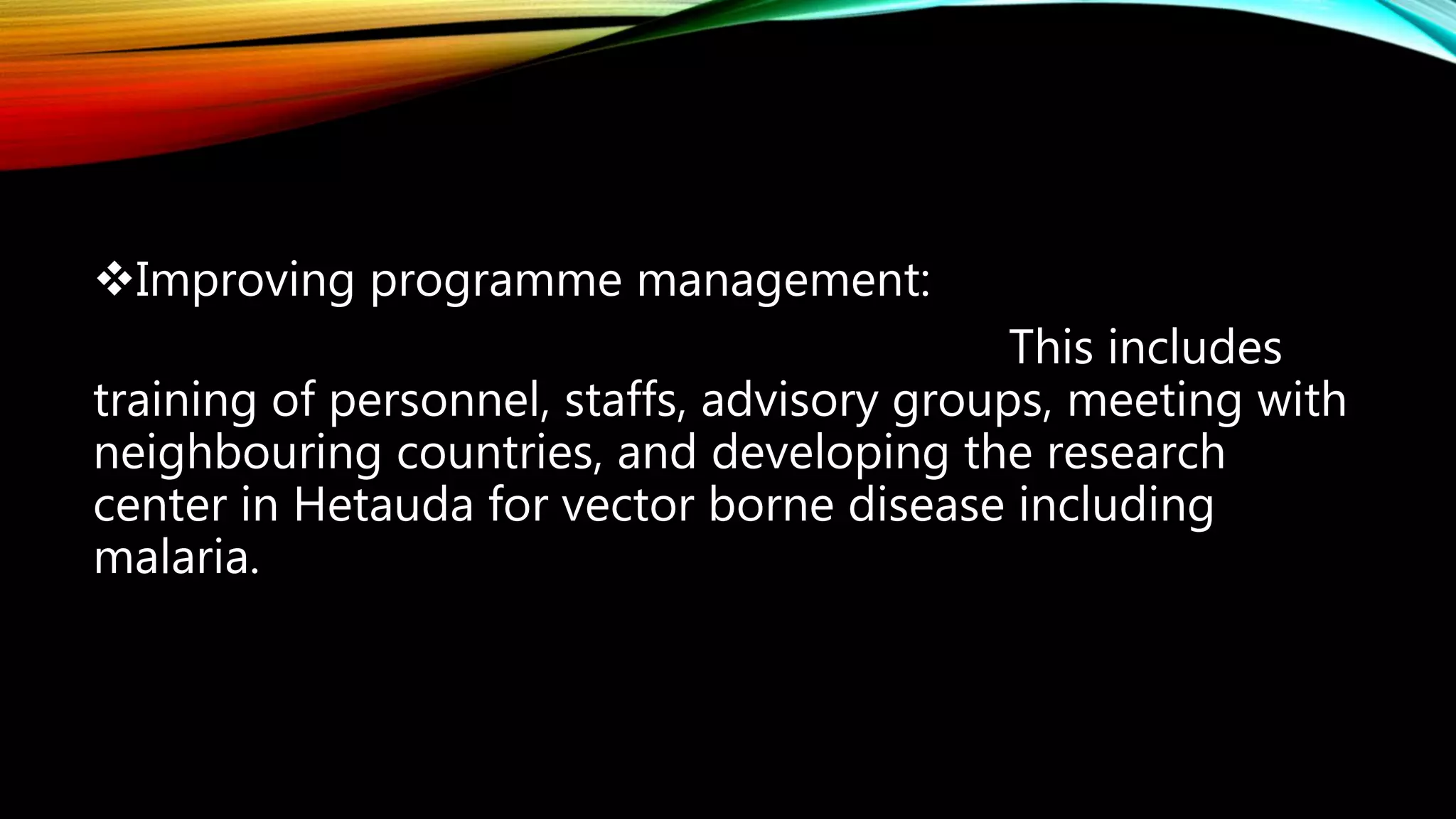 ❖Improving programme management:

This includes training of personnel, staffs, advisory groups, meeting with neighbouring countries, and developing the research center in Hetauda for vector borne disease including malaria.